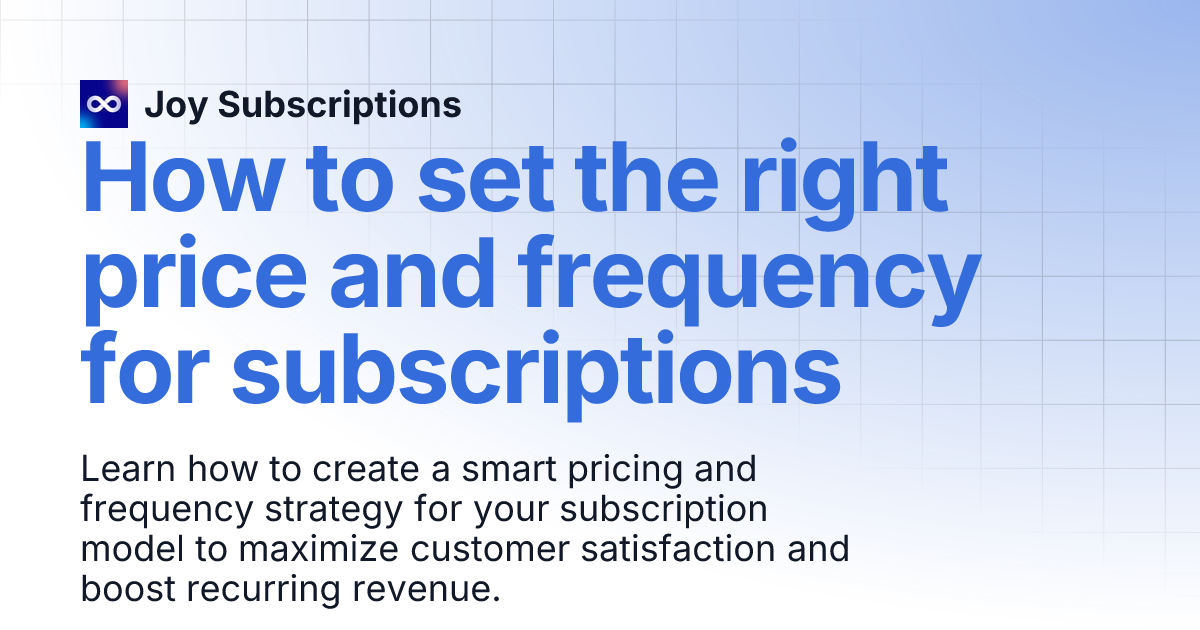 Joy Subscriptions

How to set the right price and frequency for subscriptions

Learn how to create a smart pricing and frequency strategy for your subscription model to maximize customer satisfaction and boost recurring revenue.